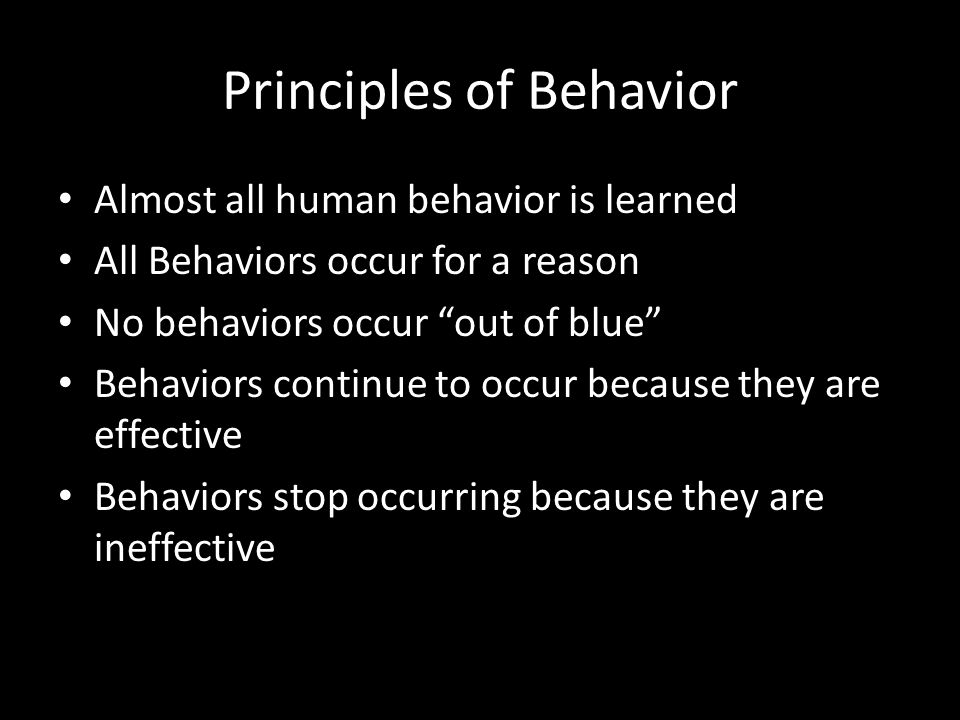 Principles of Behavior

• Almost all human behavior is learned
• All Behaviors occur for a reason
• No behaviors occur “out of blue”
• Behaviors continue to occur because they are effective
• Behaviors stop occurring because they are ineffective